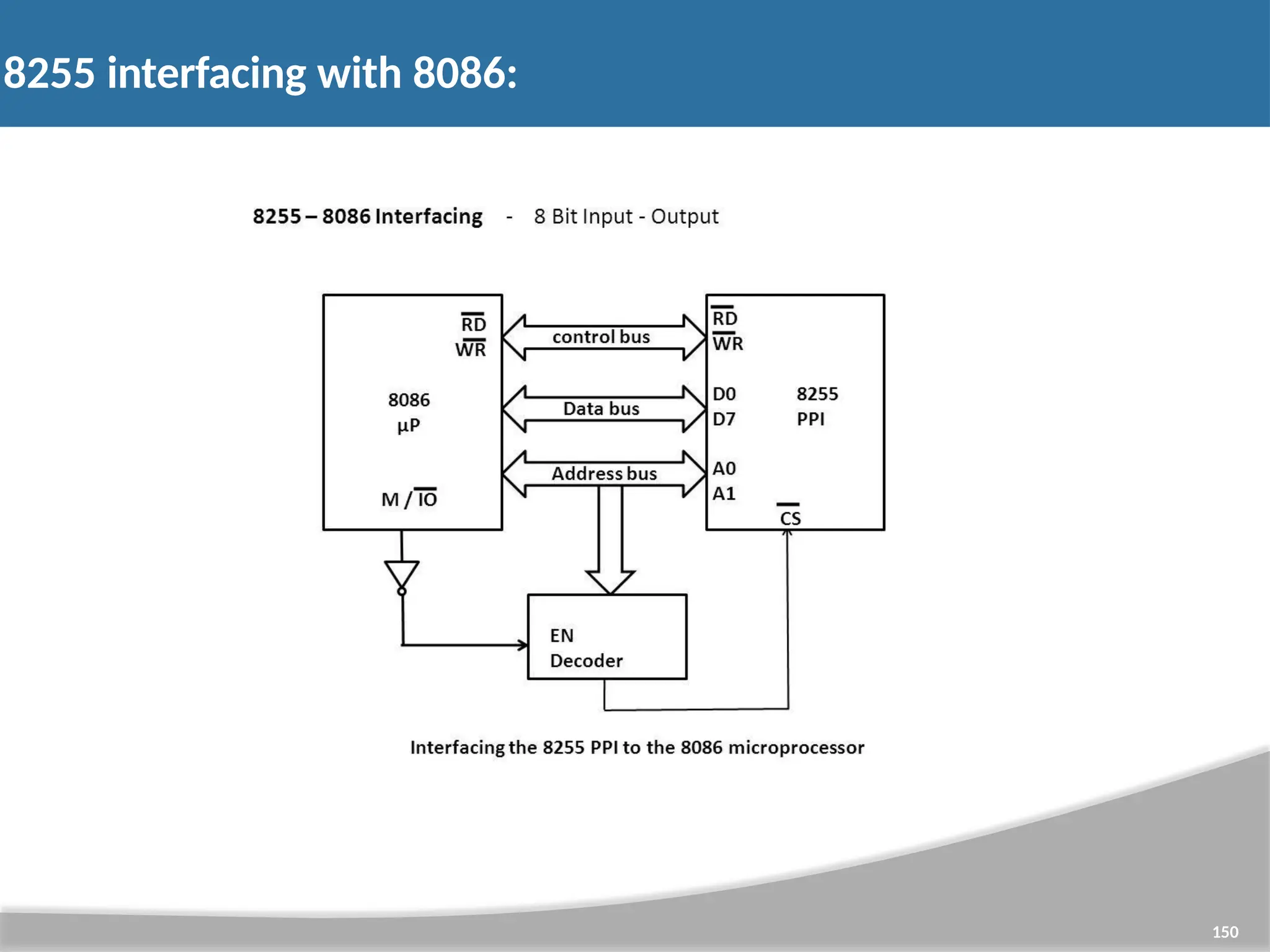 8255 interfacing with 8086:

8255 – 8086 Interfacing - 8 Bit Input - Output

$\overline{RD}$
$\overline{WR}$

8086
µP

M / $\overline{IO}$

control bus

Data bus

Address bus

$\overline{RD}$
$\overline{WR}$

D0
D7

8255
PPI

A0
A1

$\overline{CS}$

EN
Decoder

Interfacing the 8255 PPI to the 8086 microprocessor

150